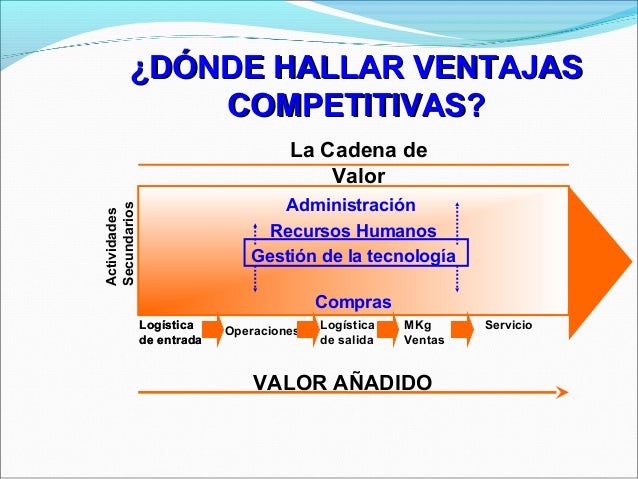 ¿DÓNDE HALLAR VENTAJAS COMPETITIVAS?

La Cadena de Valor

Actividades Secundarios

Administración

Recursos Humanos

Gestión de la tecnología

Compras

Logística de entrada

Operaciones

Logística de salida

MKg Ventas

Servicio

VALOR AÑADIDO